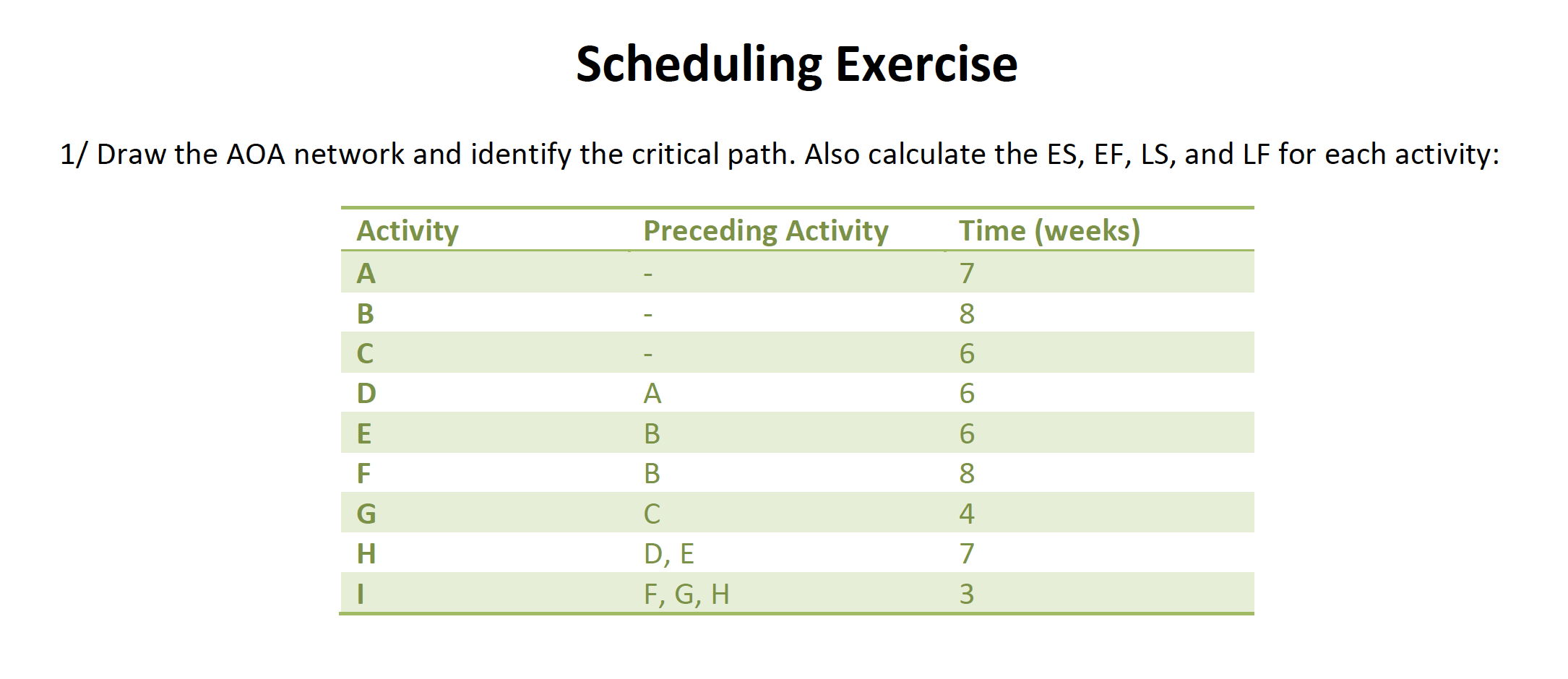 Scheduling Exercise

1/ Draw the AOA network and identify the critical path. Also calculate the ES, EF, LS, and LF for each activity:

| Activity | Preceding Activity | Time (weeks) |
|---|---|---|
| A | - | 7 |
| B | - | 8 |
| C | - | 6 |
| D | A | 6 |
| E | B | 6 |
| F | B | 8 |
| G | C | 4 |
| H | D, E | 7 |
| I | F, G, H | 3 |